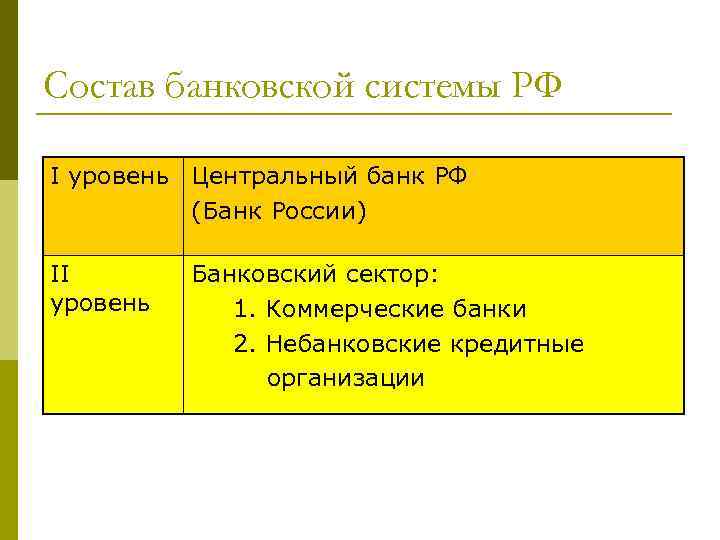 Состав банковской системы РФ

| I уровень | Центральный банк РФ (Банк России) |
|---|---|
| II уровень | Банковский сектор: 1. Коммерческие банки 2. Небанковские кредитные организации |